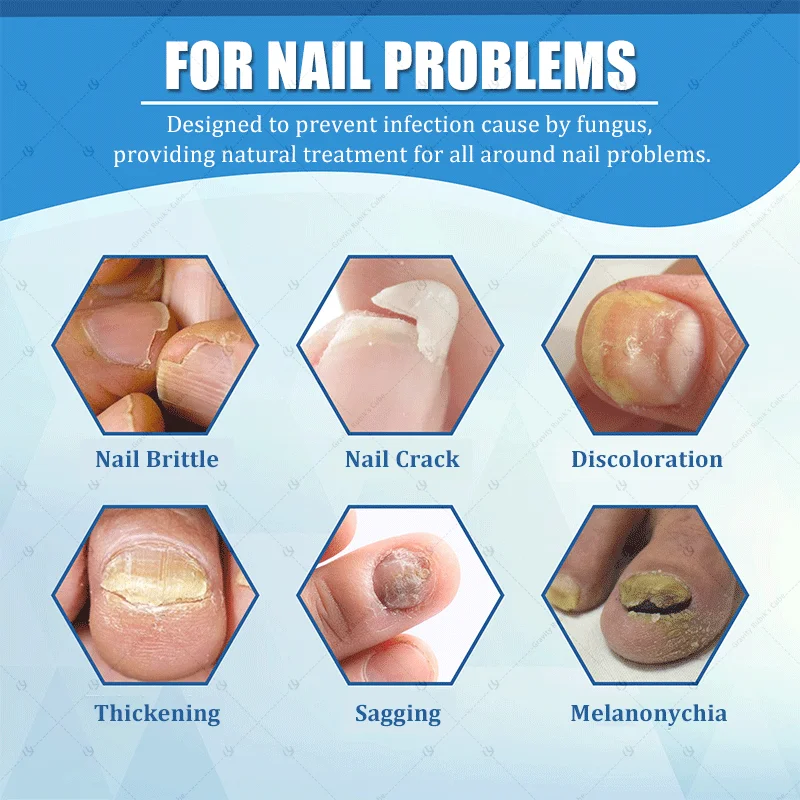 FOR NAIL PROBLEMS

Designed to prevent infection cause by fungus, providing natural treatment for all around nail problems.

Nail Brittle

Nail Crack

Discoloration

Thickening

Sagging

Melanonychia